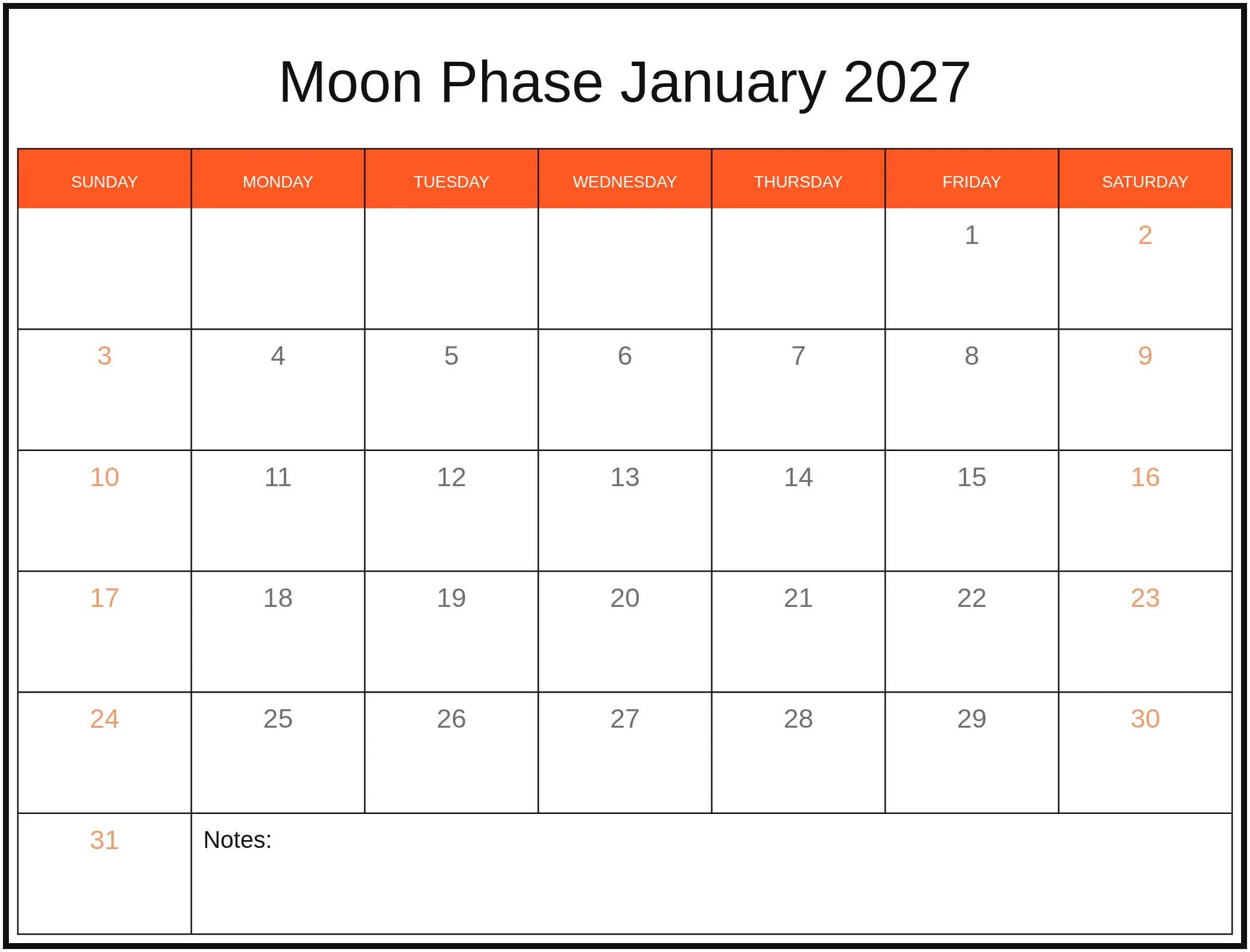 Moon Phase January 2027

| SUNDAY | MONDAY | TUESDAY | WEDNESDAY | THURSDAY | FRIDAY | SATURDAY |
|---|---|---|---|---|---|---|
| | | | | | 1 | 2 |
| 3 | 4 | 5 | 6 | 7 | 8 | 9 |
| 10 | 11 | 12 | 13 | 14 | 15 | 16 |
| 17 | 18 | 19 | 20 | 21 | 22 | 23 |
| 24 | 25 | 26 | 27 | 28 | 29 | 30 |
| 31 | Notes: | | | | | |